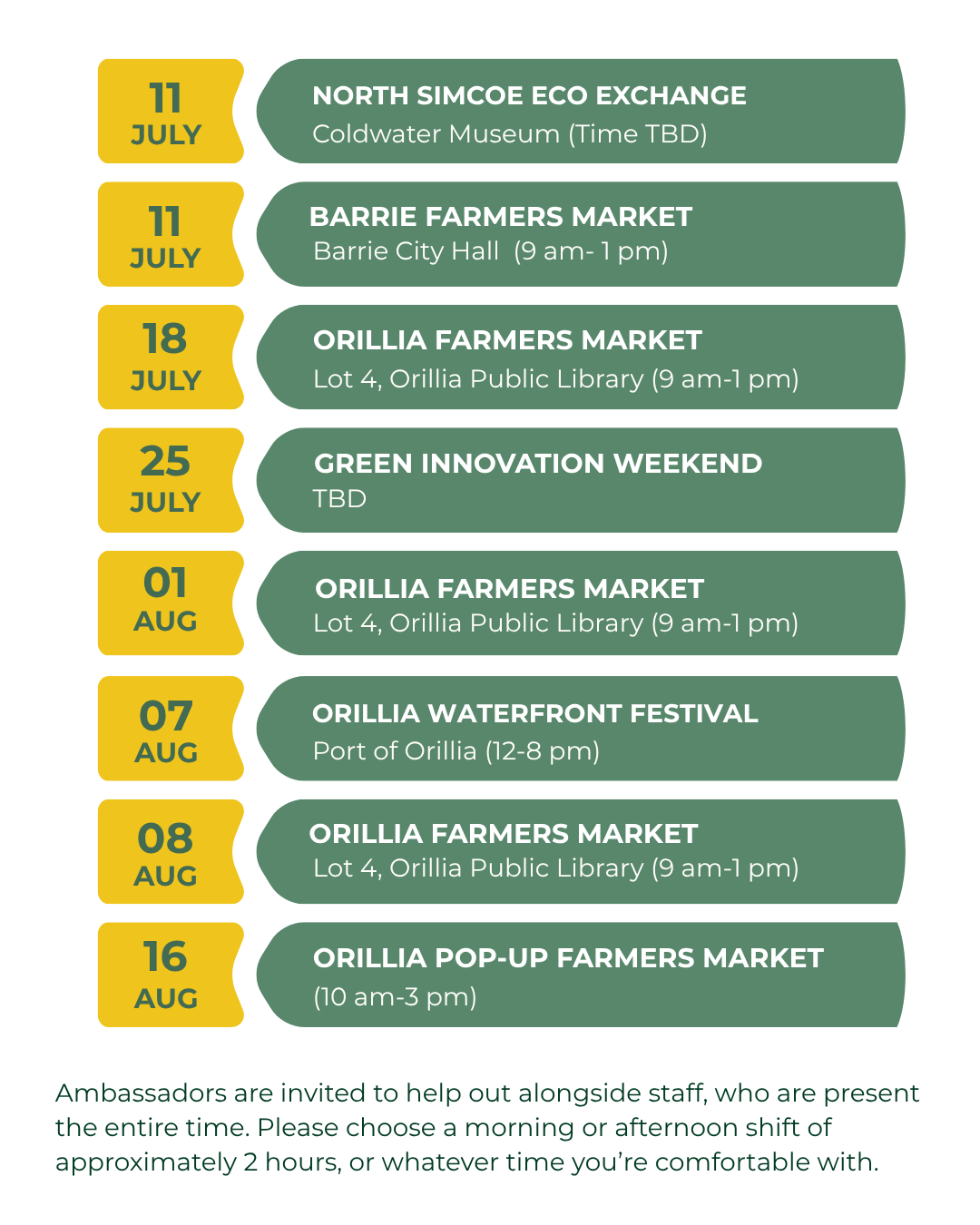 11
JULY

NORTH SIMCOE ECO EXCHANGE
Coldwater Museum (Time TBD)

11
JULY

BARRIE FARMERS MARKET
Barrie City Hall (9 am- 1 pm)

18
JULY

ORILLIA FARMERS MARKET
Lot 4, Orillia Public Library (9 am-1 pm)

25
JULY

GREEN INNOVATION WEEKEND
TBD

01
AUG

ORILLIA FARMERS MARKET
Lot 4, Orillia Public Library (9 am-1 pm)

07
AUG

ORILLIA WATERFRONT FESTIVAL
Port of Orillia (12-8 pm)

08
AUG

ORILLIA FARMERS MARKET
Lot 4, Orillia Public Library (9 am-1 pm)

16
AUG

ORILLIA POP-UP FARMERS MARKET
(10 am-3 pm)

Ambassadors are invited to help out alongside staff, who are present the entire time. Please choose a morning or afternoon shift of approximately 2 hours, or whatever time you're comfortable with.